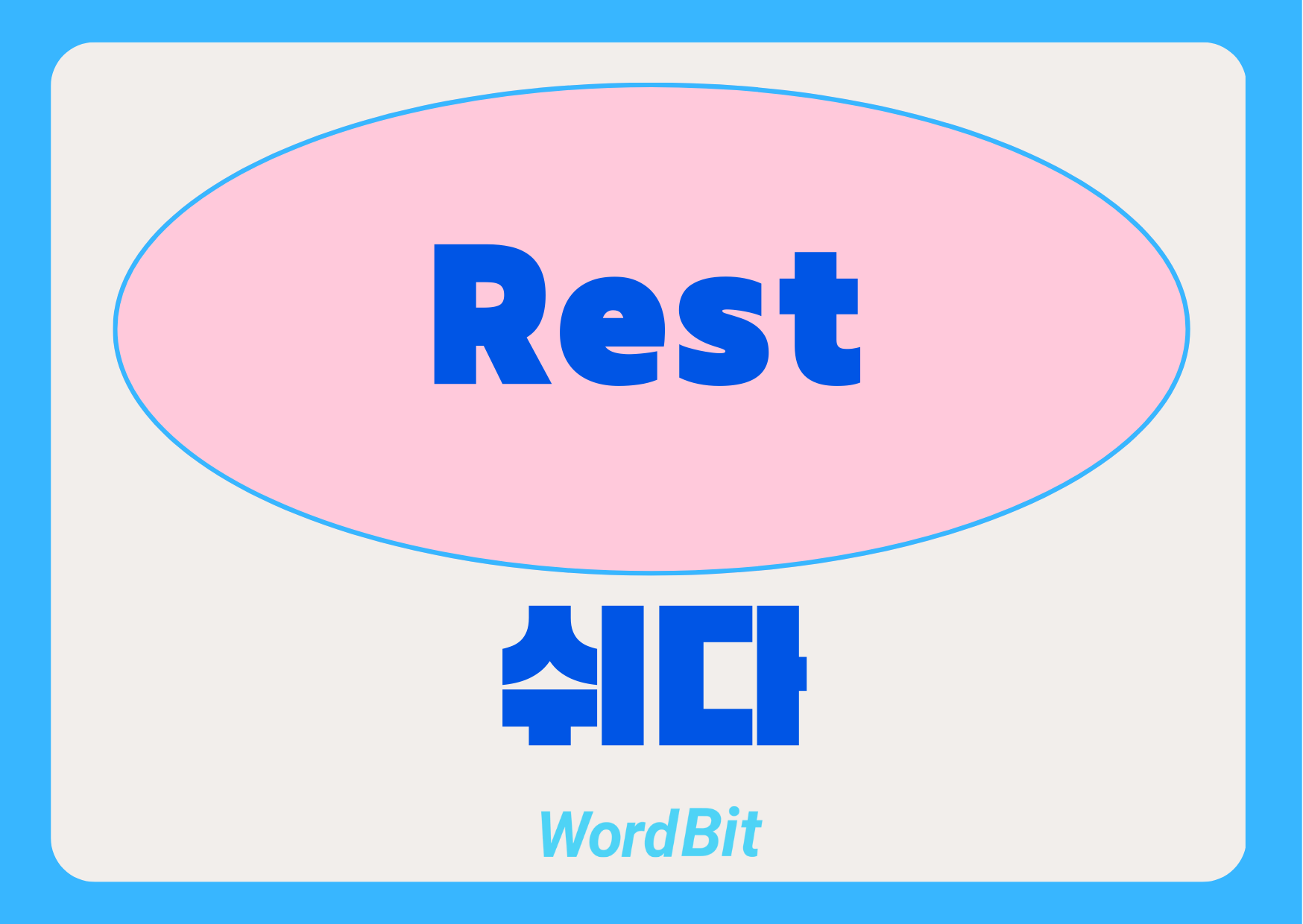 Rest

쉬다

WordBit